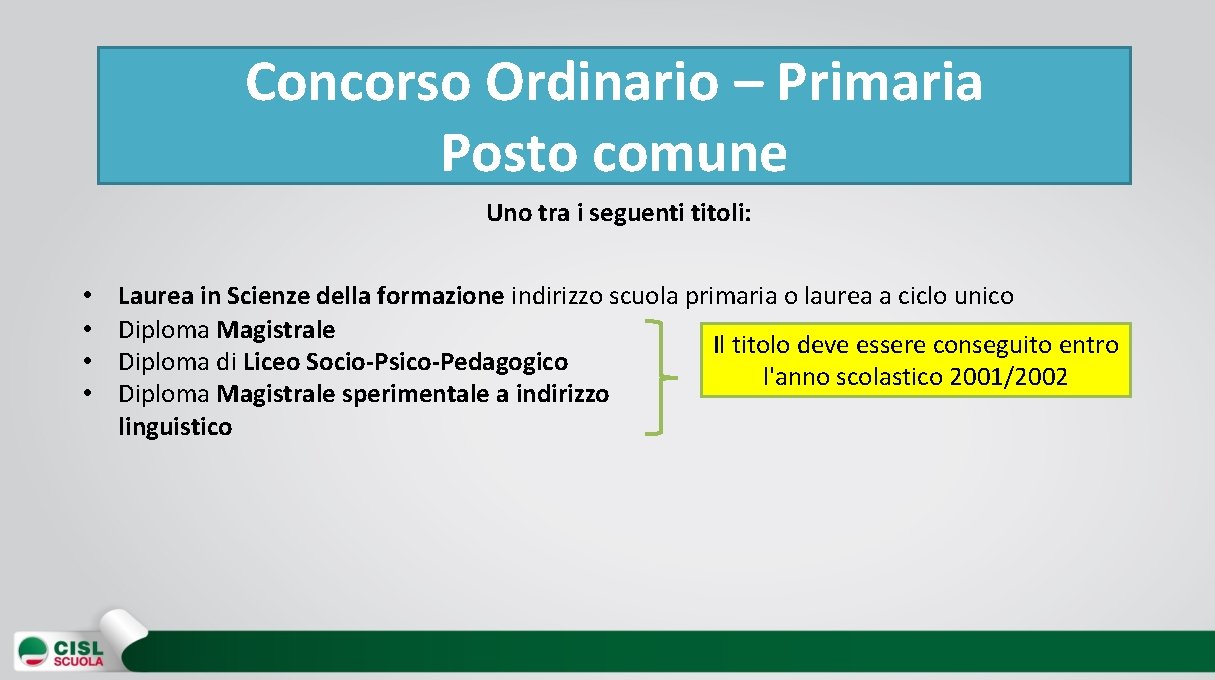 Concorso Ordinario – Primaria
Posto comune

Uno tra i seguenti titoli:

• Laurea in Scienze della formazione indirizzo scuola primaria o laurea a ciclo unico
• Diploma Magistrale
• Diploma di Liceo Socio-Psico-Pedagogico
• Diploma Magistrale sperimentale a indirizzo linguistico

Il titolo deve essere conseguito entro l'anno scolastico 2001/2002

CISL SCUOLA